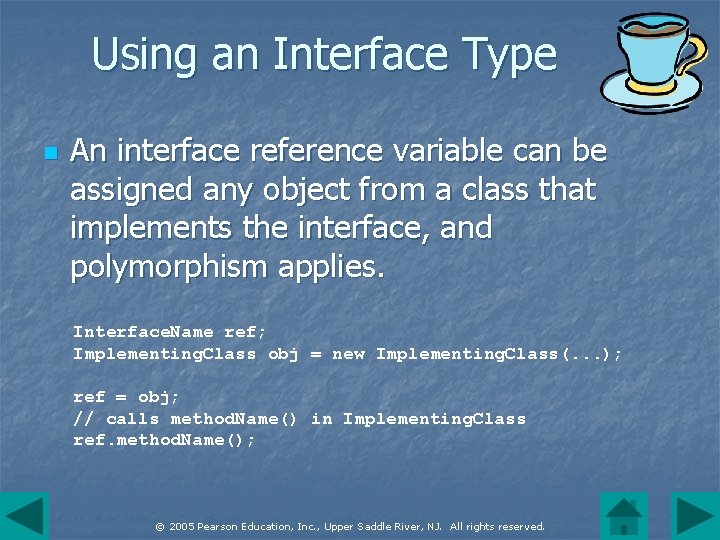 Using an Interface Type

An interface reference variable can be assigned any object from a class that implements the interface, and polymorphism applies.

InterfaceName ref;
ImplementingClass obj = new ImplementingClass(...);

ref = obj;
// calls methodName() in ImplementingClass
ref.methodName();

© 2005 Pearson Education, Inc., Upper Saddle River, NJ. All rights reserved.